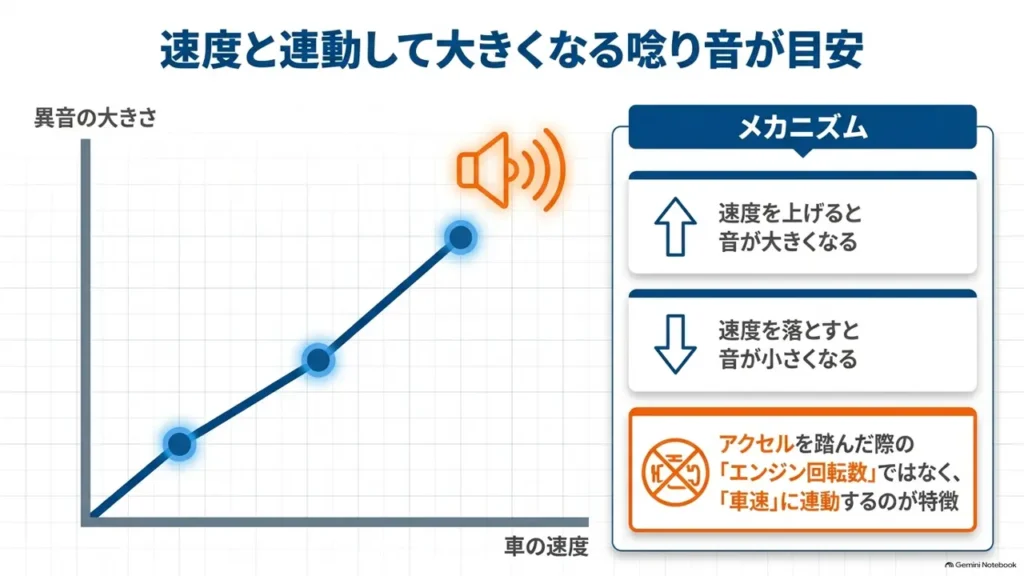 速度と連動して大きくなる唸り音が目安

異音の大きさ

車の速度

メカニズム

速度を上げると音が大きくなる

速度を落とすと音が小さくなる

アクセルを踏んだ際の「エンジン回転数」ではなく、「車速」に連動するのが特徴

Gemini Notebook